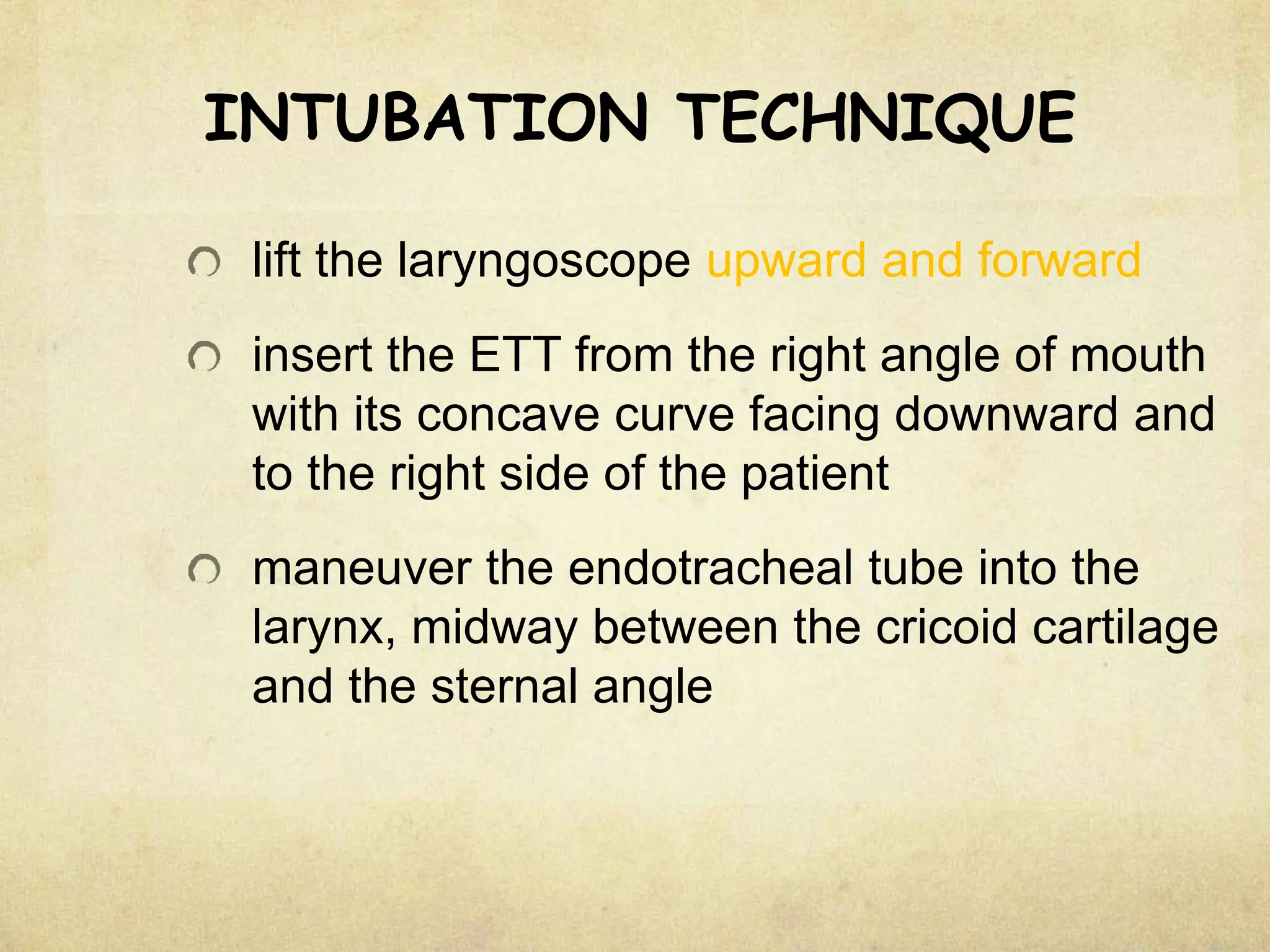 INTUBATION TECHNIQUE

lift the laryngoscope upward and forward

insert the ETT from the right angle of mouth with its concave curve facing downward and to the right side of the patient

maneuver the endotracheal tube into the larynx, midway between the cricoid cartilage and the sternal angle